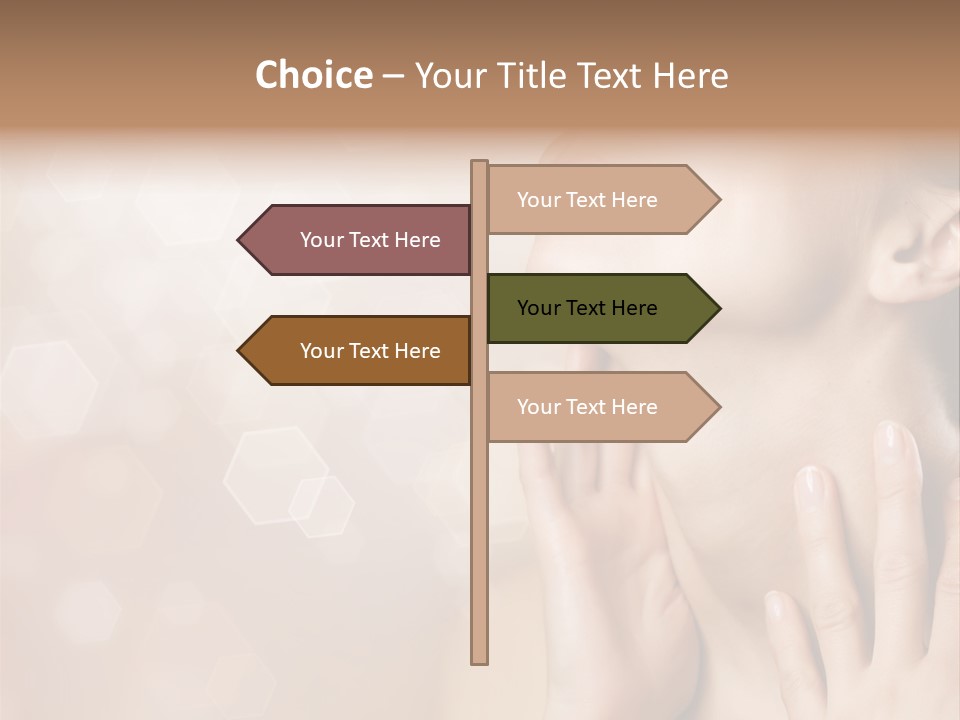 Choice – Your Title Text Here

Your Text Here

Your Text Here

Your Text Here

Your Text Here

Your Text Here